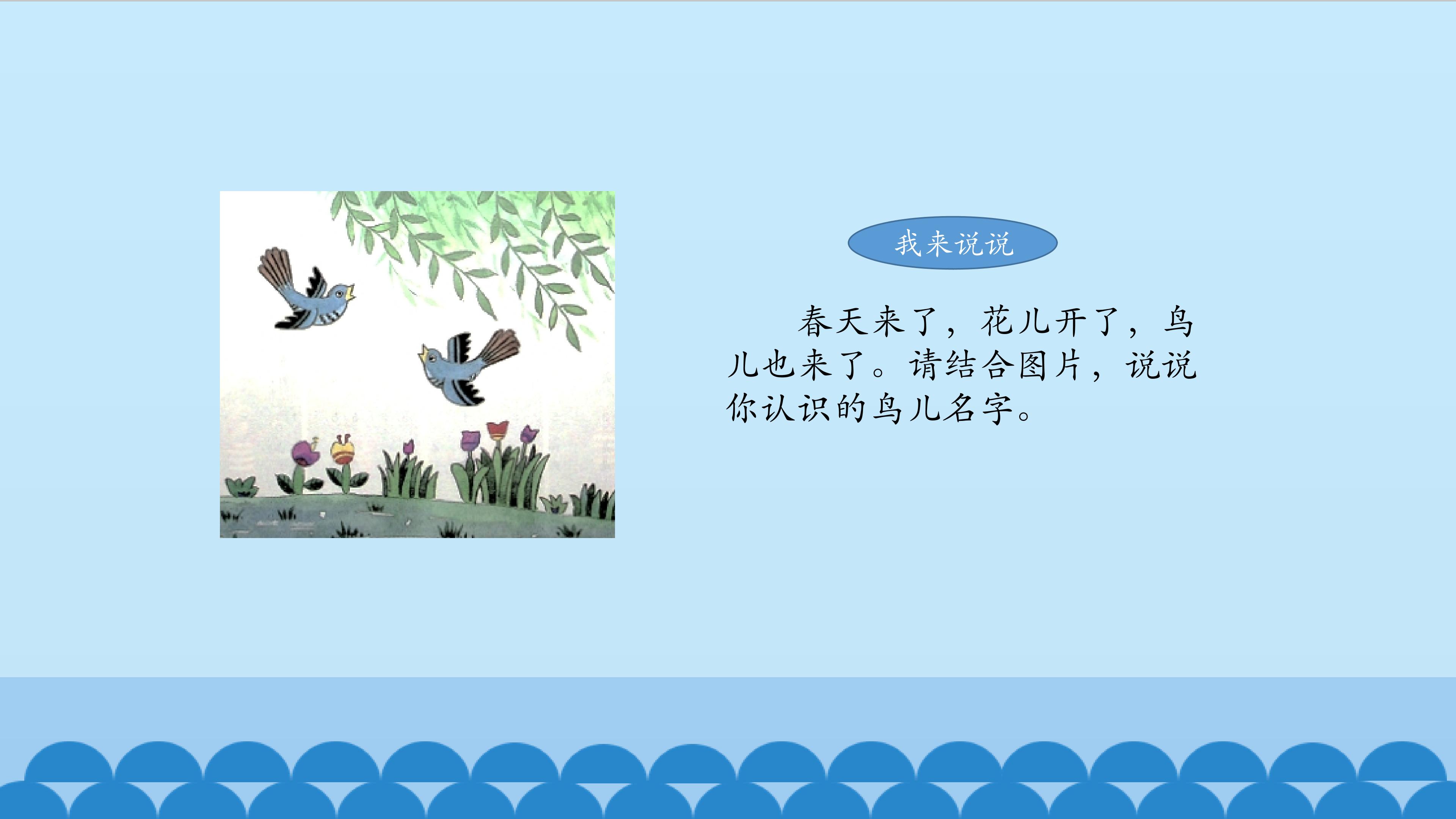 我来说说

春天来了，花儿开了，鸟儿也来了。请结合图片，说说你认识的鸟儿名字。